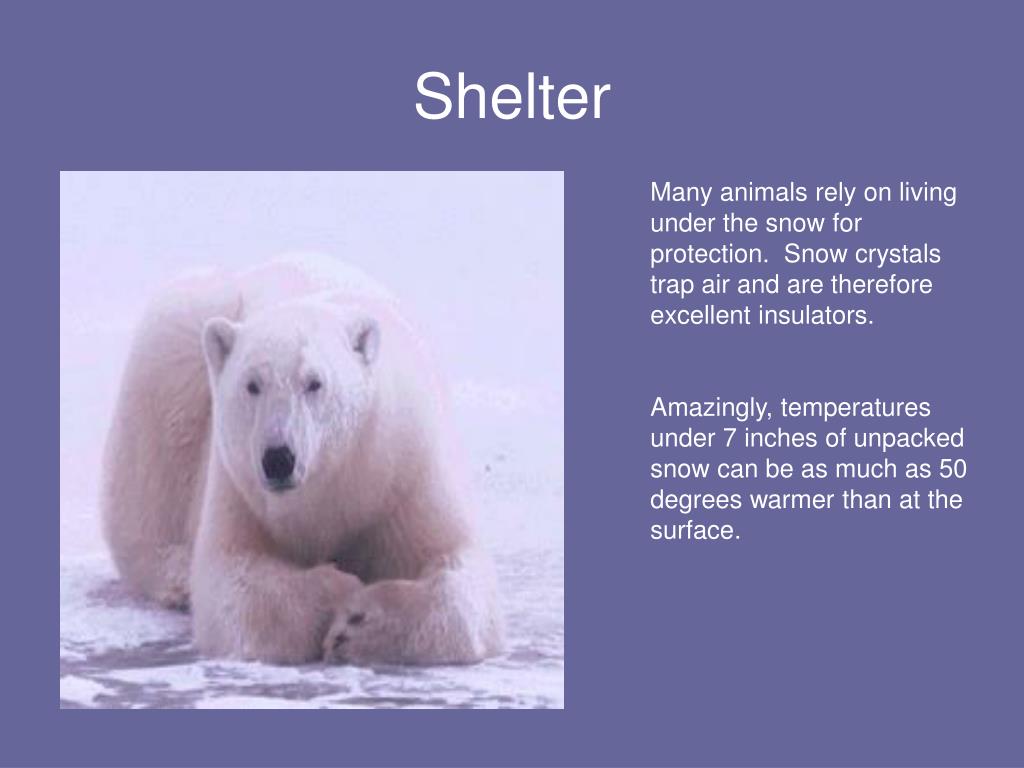 Shelter

Many animals rely on living under the snow for protection.  Snow crystals trap air and are therefore excellent insulators.

Amazingly, temperatures under 7 inches of unpacked snow can be as much as 50 degrees warmer than at the surface.